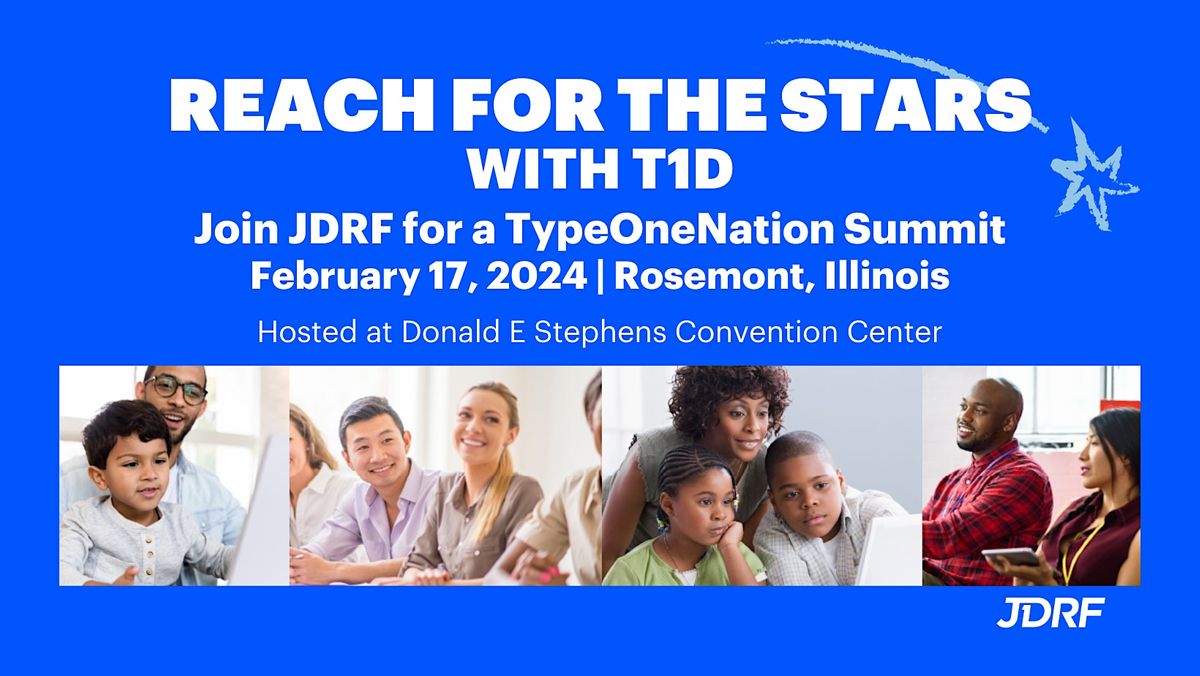 REACH FOR THE STARS
WITH T1D
Join JDRF for a TypeOneNation Summit
February 17, 2024 | Rosemont, Illinois
Hosted at Donald E Stephens Convention Center

JDRF